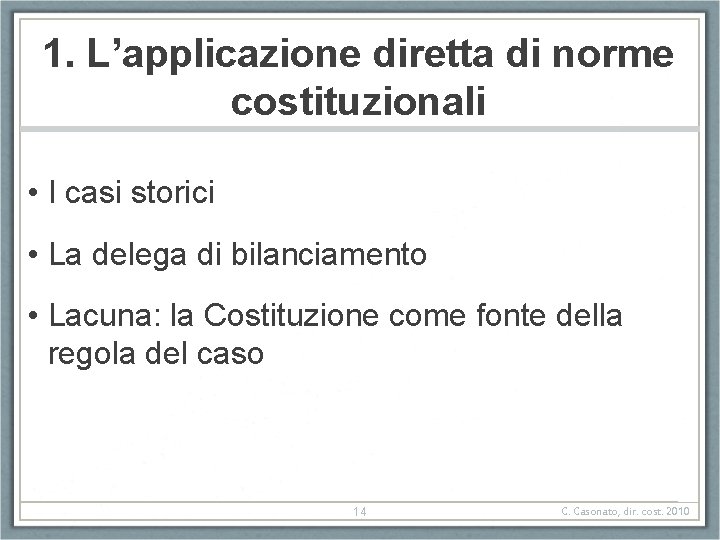 1. L'applicazione diretta di norme costituzionali

• I casi storici

• La delega di bilanciamento

• Lacuna: la Costituzione come fonte della regola del caso

14

C. Casonato, dir. cost. 2010